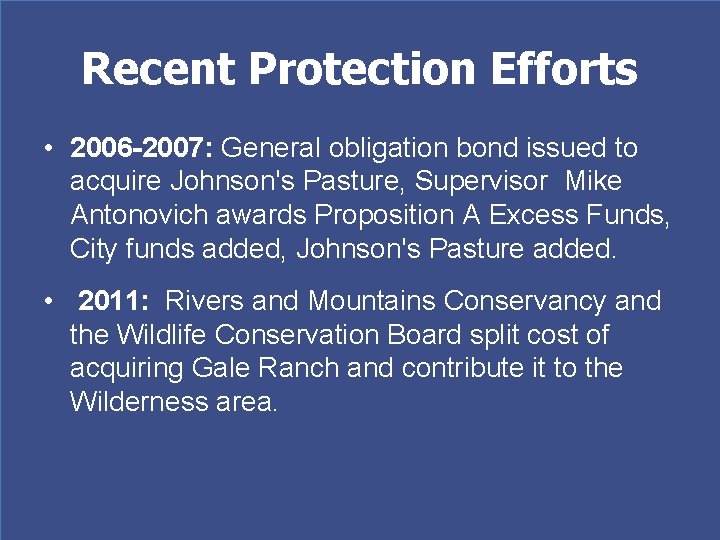 Recent Protection Efforts

• 2006-2007: General obligation bond issued to acquire Johnson's Pasture, Supervisor Mike Antonovich awards Proposition A Excess Funds, City funds added, Johnson's Pasture added.

• 2011: Rivers and Mountains Conservancy and the Wildlife Conservation Board split cost of acquiring Gale Ranch and contribute it to the Wilderness area.